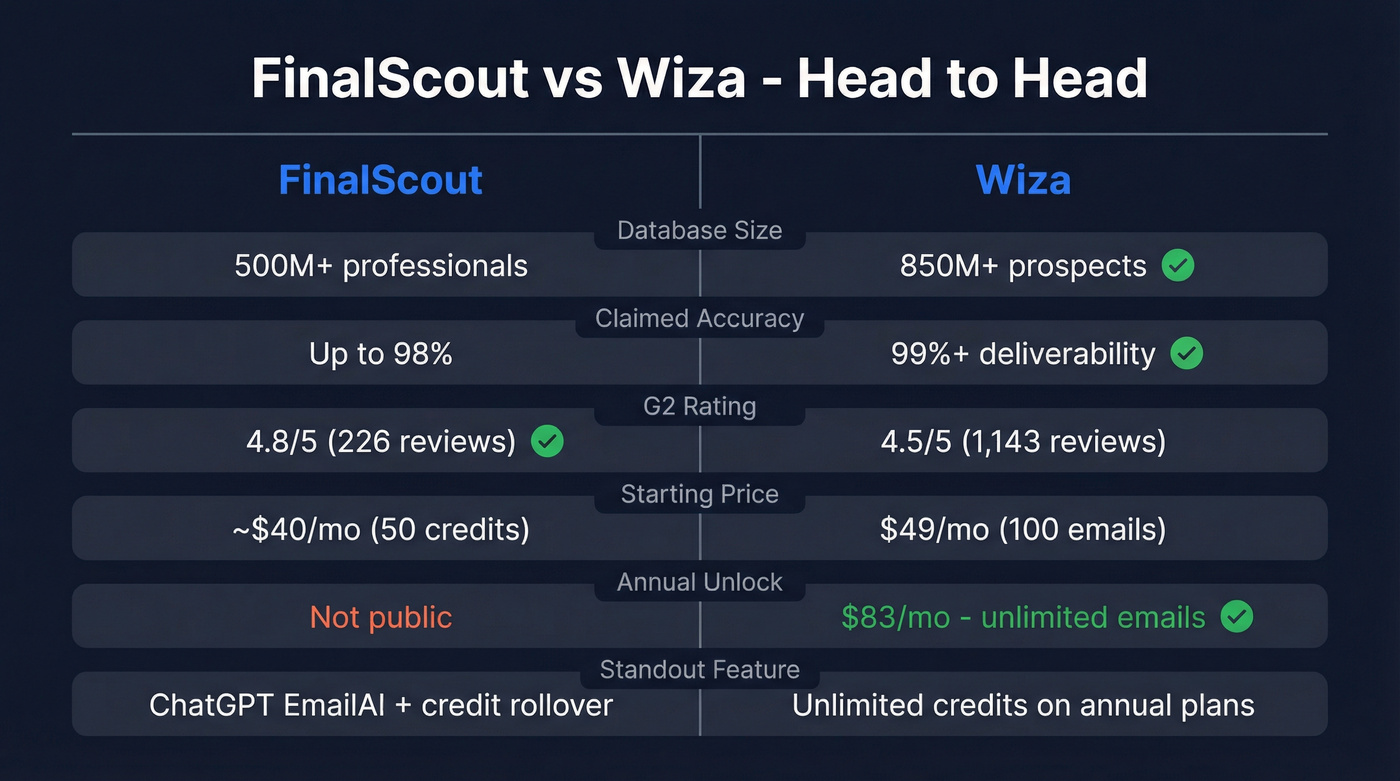 FinalScout vs Wiza - Head to Head

| | FinalScout | Wiza |
|---|---|---|
| Database Size | 500M+ professionals | 850M+ prospects |
| Claimed Accuracy | Up to 98% | 99%+ deliverability |
| G2 Rating | 4.8/5 (226 reviews) | 4.5/5 (1,143 reviews) |
| Starting Price | ~$40/mo (50 credits) | $49/mo (100 emails) |
| Annual Unlock | Not public | $83/mo - unlimited emails |
| Standout Feature | ChatGPT EmailAI + credit rollover | Unlimited credits on annual plans |